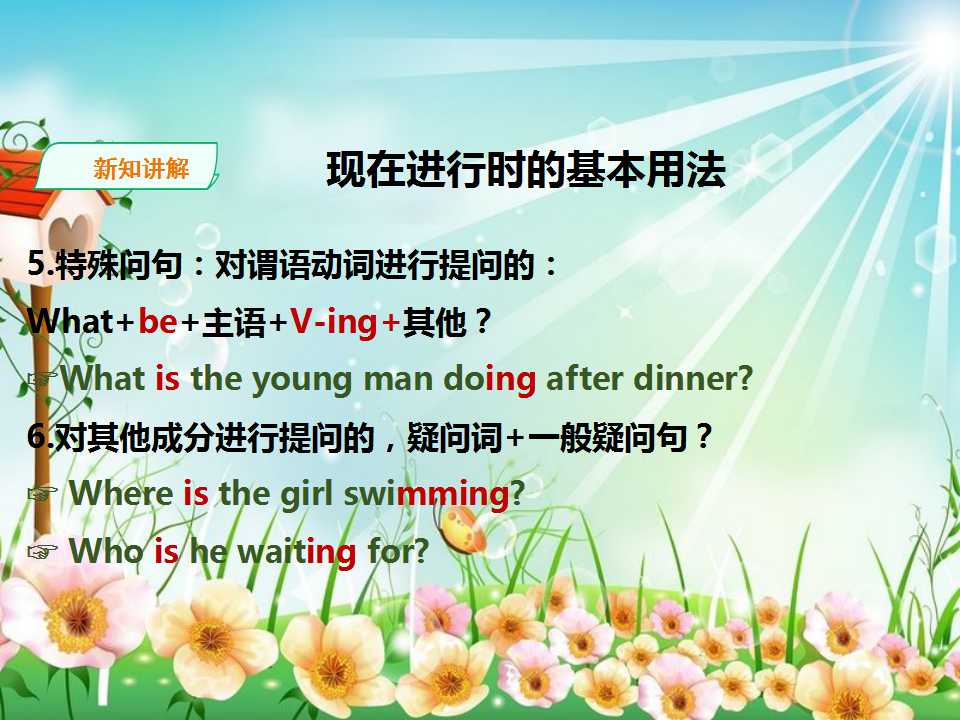 新知讲解

现在进行时的基本用法

5.特殊问句：对谓语动词进行提问的：

What+be+主语+V-ing+其他？

☞What is the young man doing after dinner?

6.对其他成分进行提问的，疑问词+一般疑问句？

☞ Where is the girl swimming?

☞ Who is he waiting for?